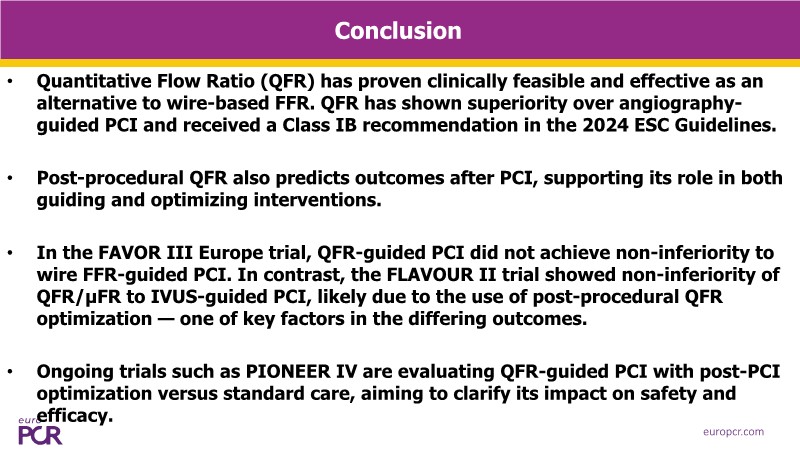 Conclusion

• Quantitative Flow Ratio (QFR) has proven clinically feasible and effective as an alternative to wire-based FFR. QFR has shown superiority over angiography-guided PCI and received a Class IB recommendation in the 2024 ESC Guidelines.

• Post-procedural QFR also predicts outcomes after PCI, supporting its role in both guiding and optimizing interventions.

• In the FAVOR III Europe trial, QFR-guided PCI did not achieve non-inferiority to wire FFR-guided PCI. In contrast, the FLAVOUR II trial showed non-inferiority of QFR/μFR to IVUS-guided PCI, likely due to the use of post-procedural QFR optimization — one of key factors in the differing outcomes.

• Ongoing trials such as PIONEER IV are evaluating QFR-guided PCI with post-PCI optimization versus standard care, aiming to clarify its impact on safety and efficacy.

euro PCR

europcr.com